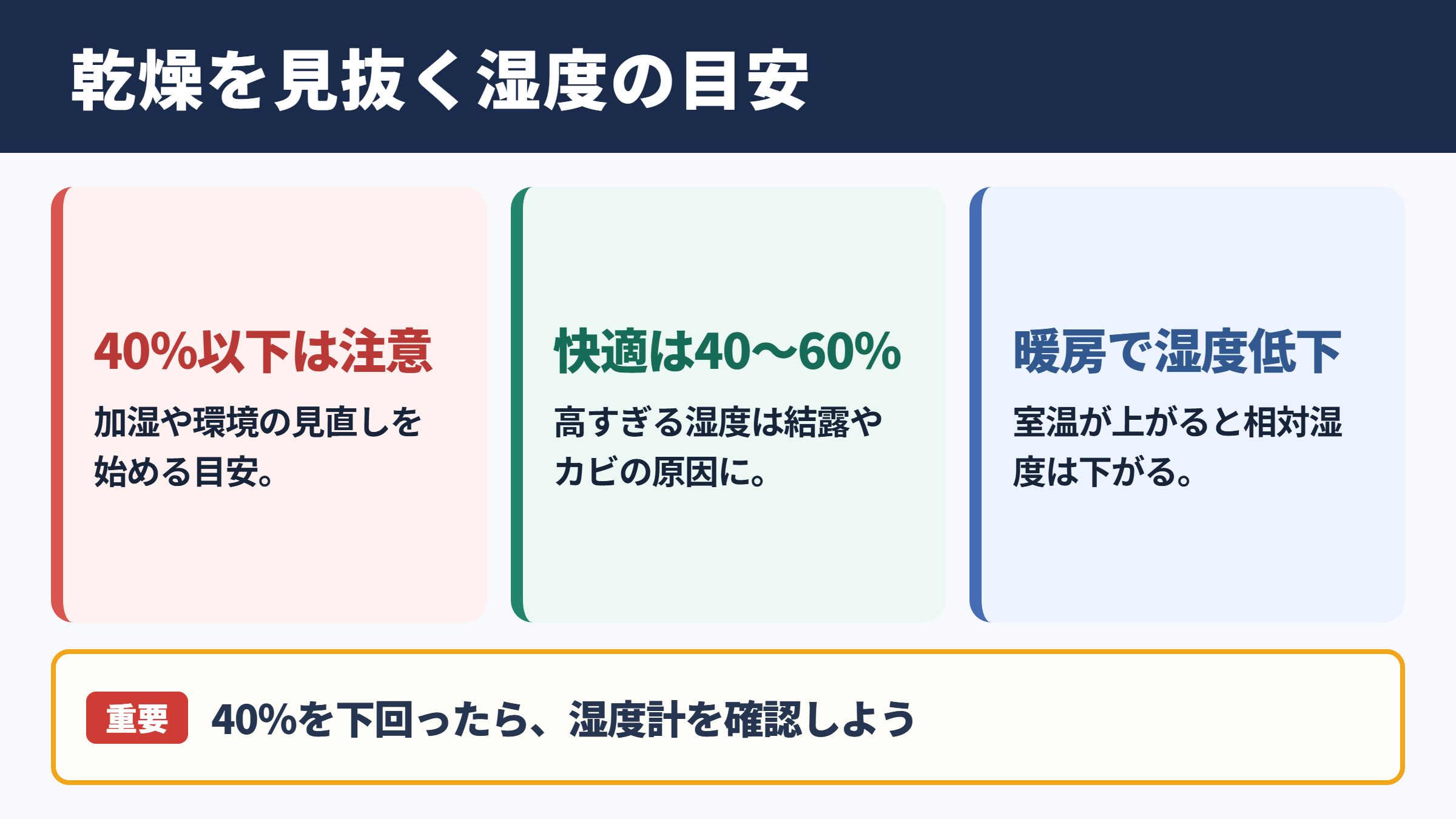 乾燥を見抜く湿度の目安

40%以下は注意

加湿や環境の見直しを始める目安。

快適は40〜60%

高すぎる湿度は結露やカビの原因に。

暖房で湿度低下

室温が上がると相対湿度は下がる。

重要 40%を下回ったら、湿度計を確認しよう